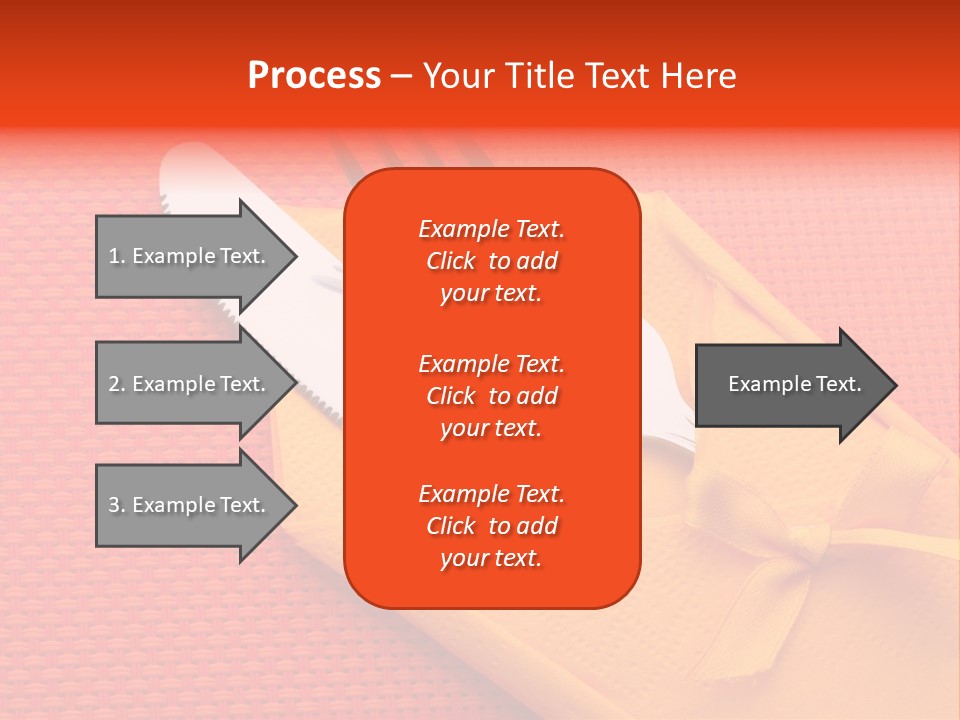 Process – Your Title Text Here

1. Example Text.

2. Example Text.

3. Example Text.

Example Text. Click to add your text.

Example Text. Click to add your text.

Example Text. Click to add your text.

Example Text.